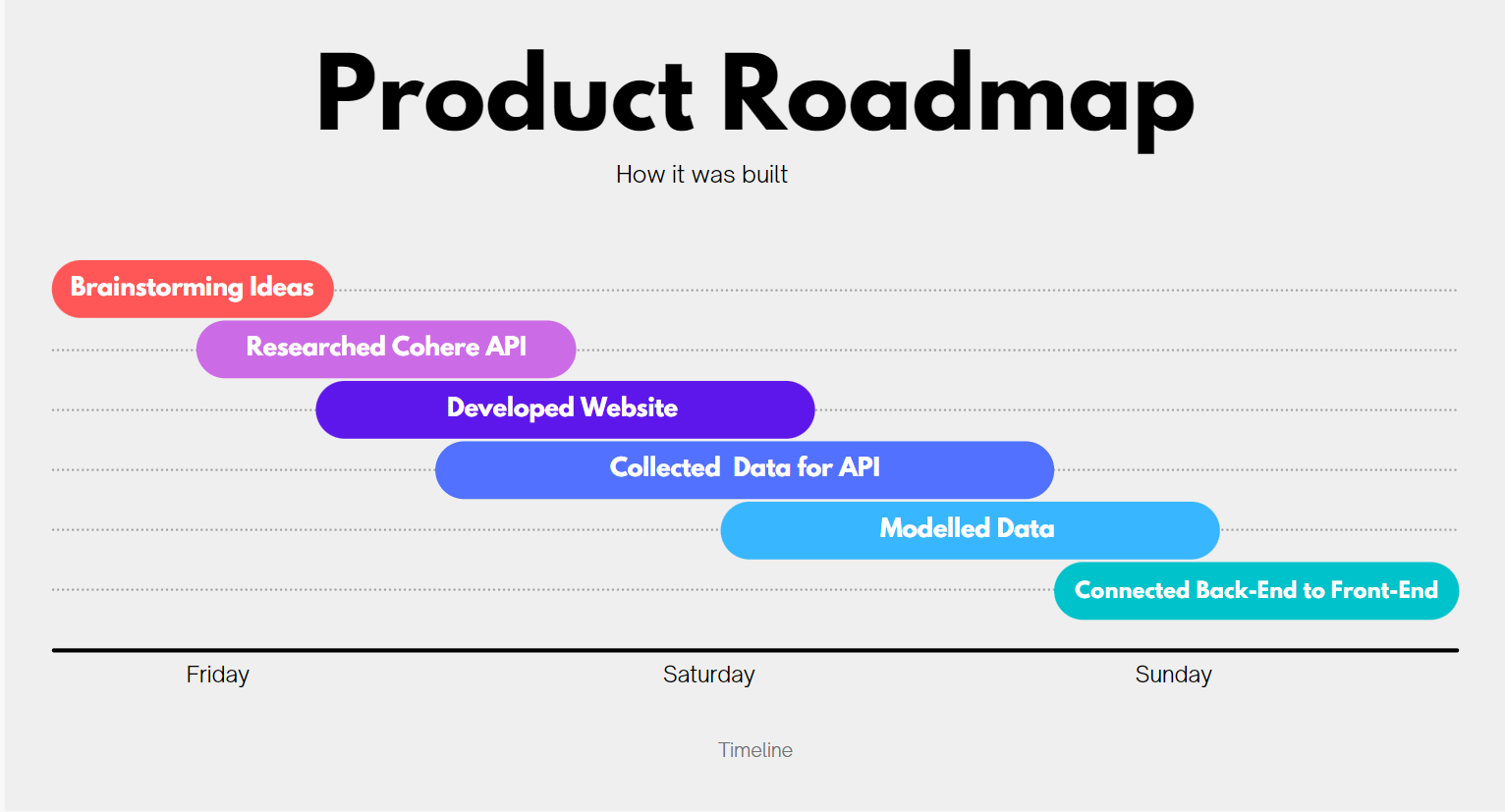 Product Roadmap

How it was built

Brainstorming Ideas

Researched Cohere API

Developed Website

Collected Data for API

Modelled Data

Connected Back-End to Front-End

Friday

Saturday

Sunday

Timeline